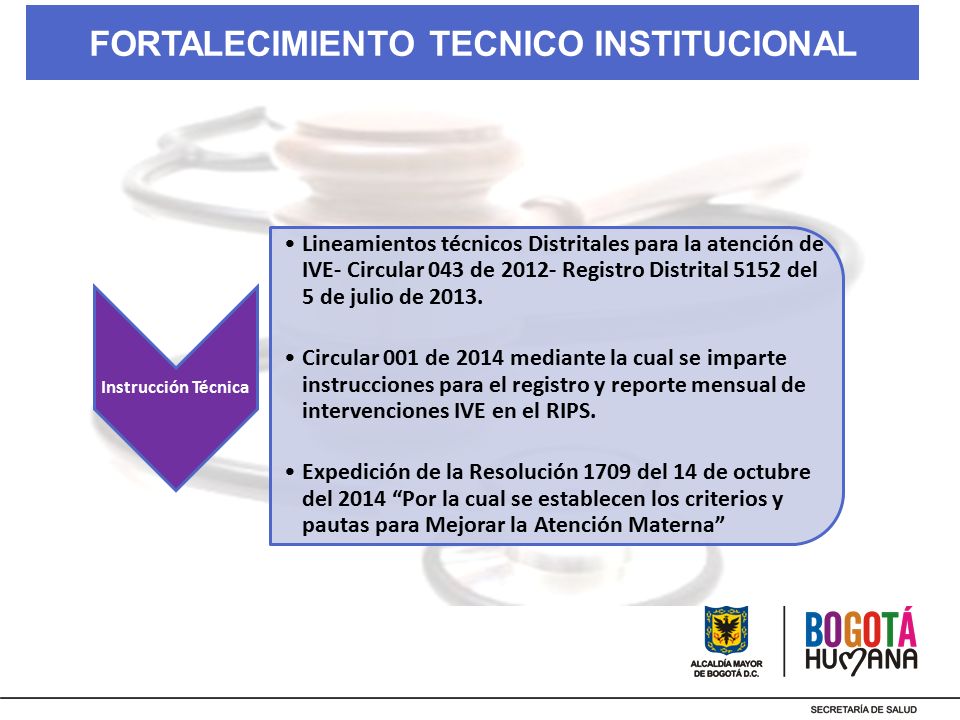 FORTALECIMIENTO TECNICO INSTITUCIONAL

Instrucción Técnica

• Lineamientos técnicos Distritales para la atención de IVE- Circular 043 de 2012- Registro Distrital 5152 del 5 de julio de 2013.

• Circular 001 de 2014 mediante la cual se imparte instrucciones para el registro y reporte mensual de intervenciones IVE en el RIPS.

• Expedición de la Resolución 1709 del 14 de octubre del 2014 “Por la cual se establecen los criterios y pautas para Mejorar la Atención Materna”

ALCALDÍA MAYOR DE BOGOTÁ D.C.

BOGOTÁ HUMANA

SECRETARÍA DE SALUD